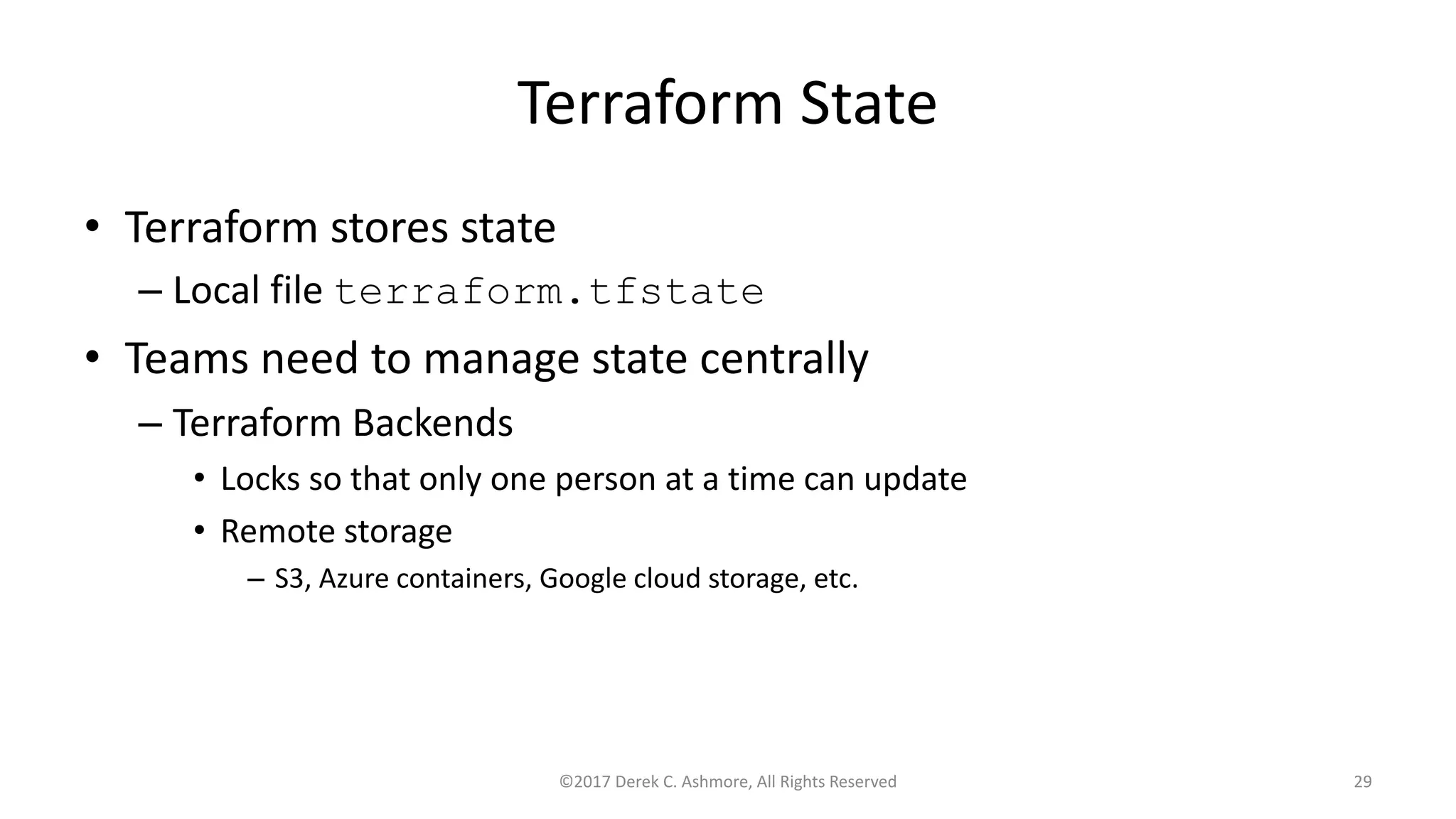 Terraform State

• Terraform stores state
 – Local file terraform.tfstate
• Teams need to manage state centrally
 – Terraform Backends
  • Locks so that only one person at a time can update
  • Remote storage
   – S3, Azure containers, Google cloud storage, etc.

©2017 Derek C. Ashmore, All Rights Reserved

29